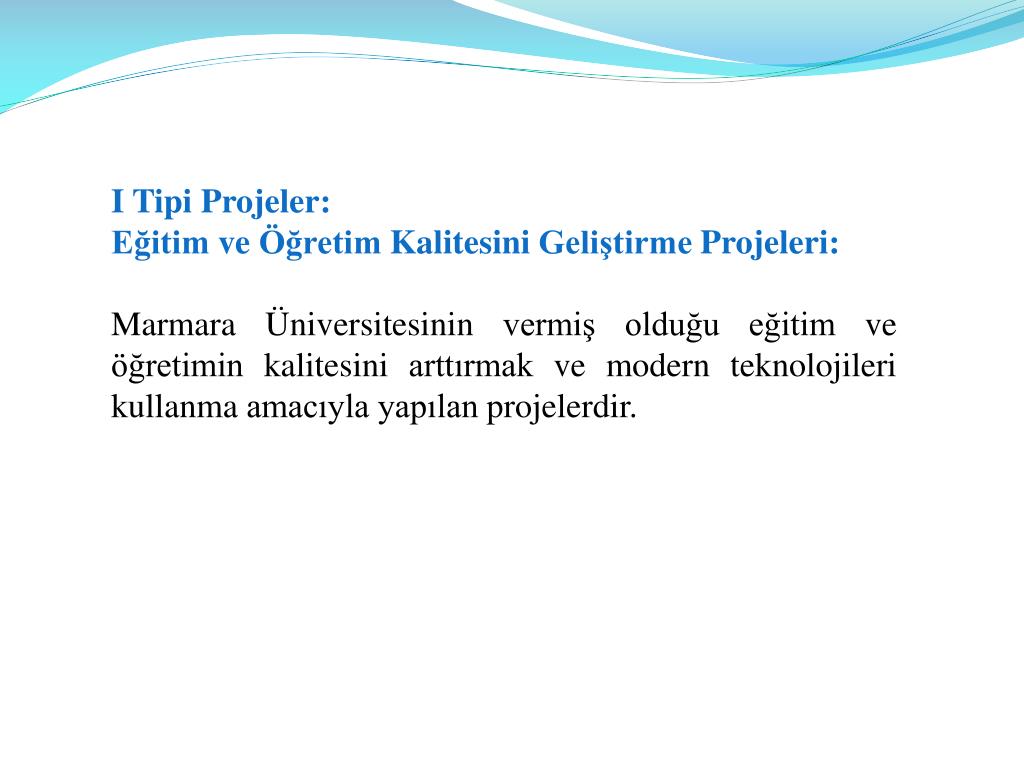 I Tipi Projeler:
Eğitim ve Öğretim Kalitesini Geliştirme Projeleri:

Marmara Üniversitesinin vermiş olduğu eğitim ve öğretimin kalitesini arttırmak ve modern teknolojileri kullanma amacıyla yapılan projelerdir.